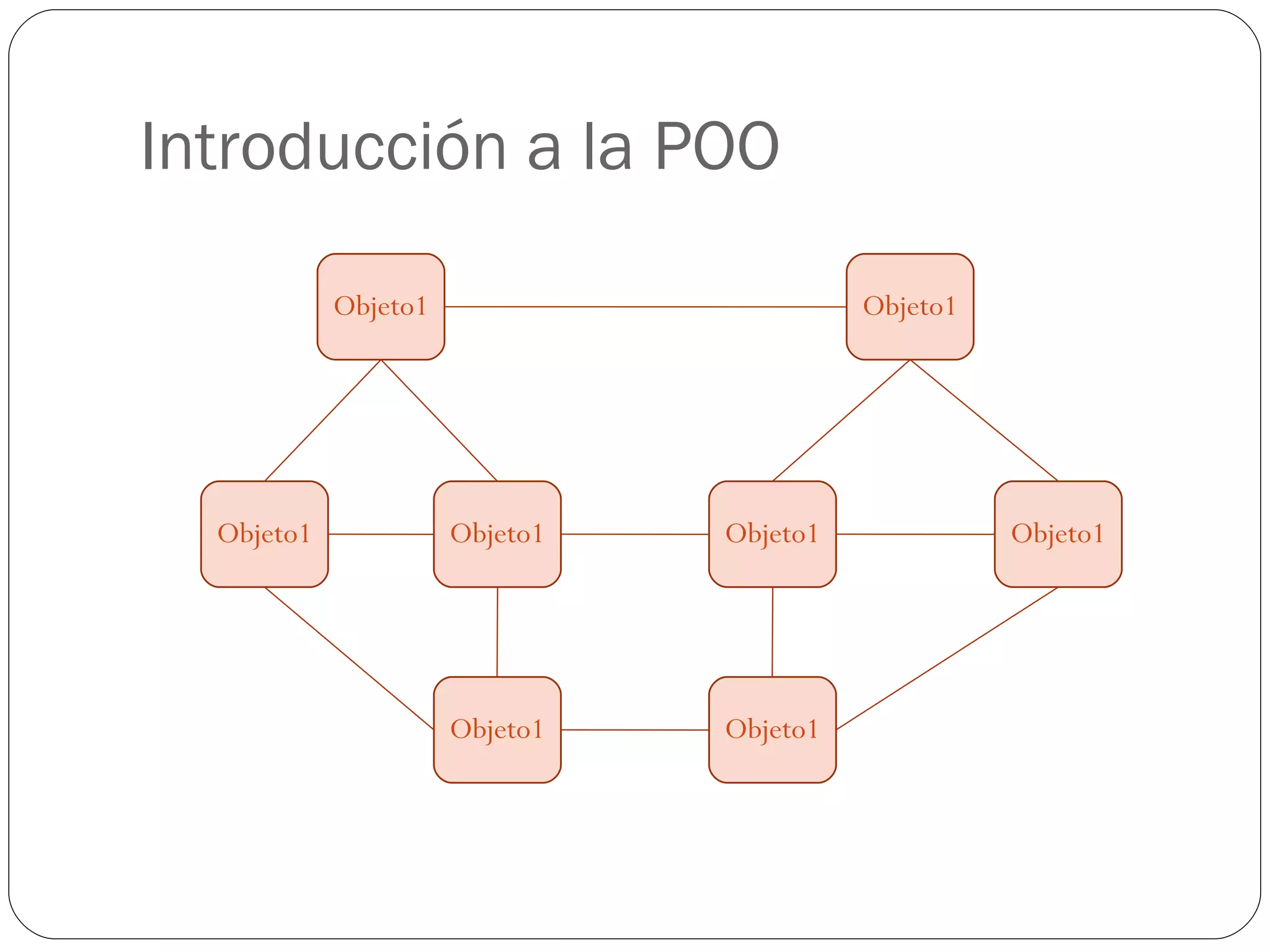 Introducción a la POO

Objeto1

Objeto1

Objeto1

Objeto1

Objeto1

Objeto1

Objeto1

Objeto1